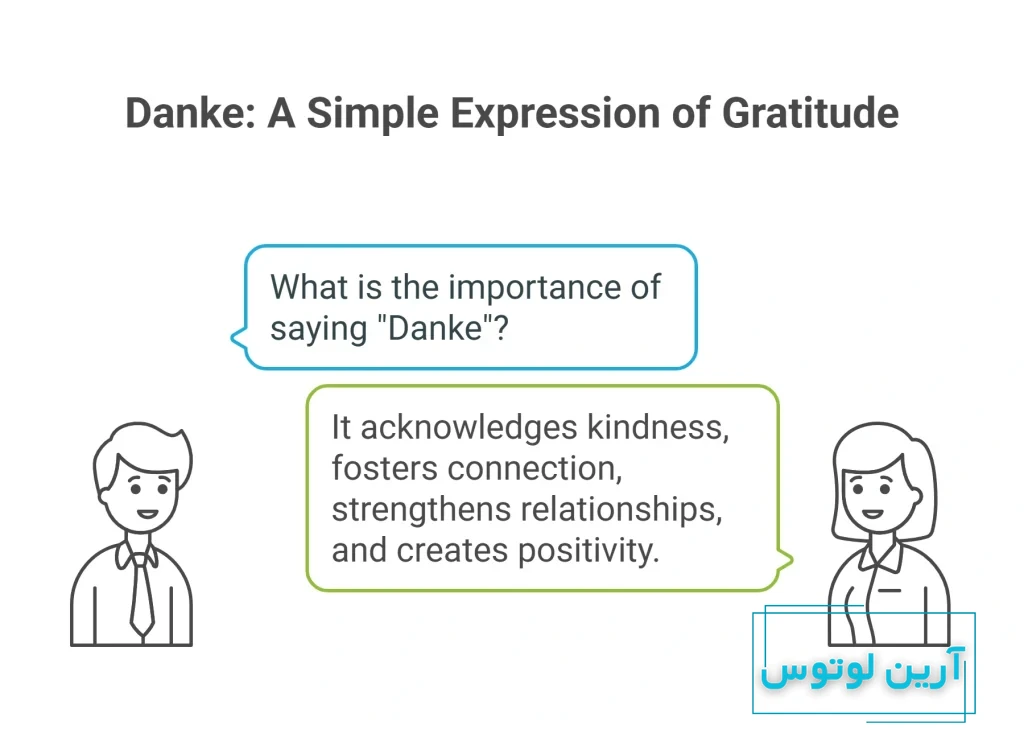 Danke: A Simple Expression of Gratitude

What is the importance of saying "Danke"?

It acknowledges kindness, fosters connection, strengthens relationships, and creates positivity.

آرین لوتوس